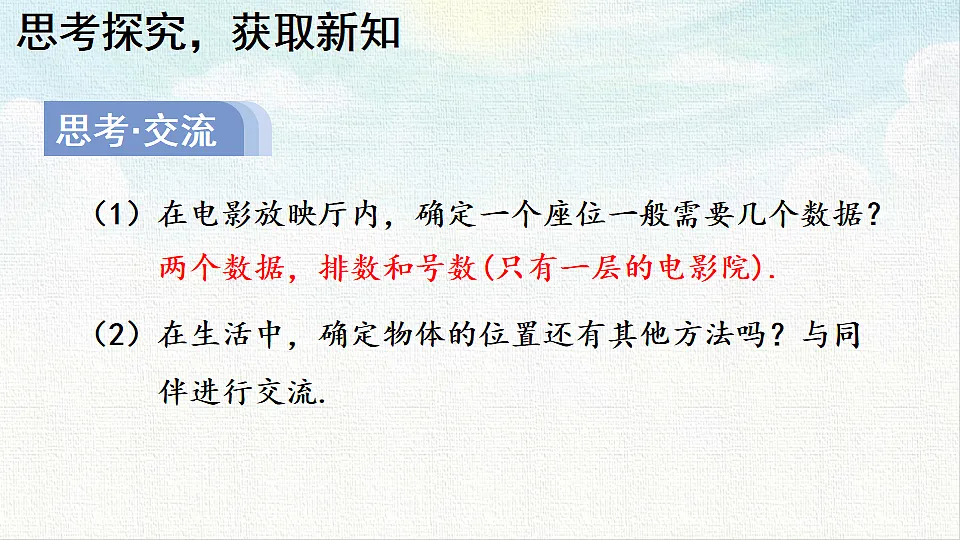 思考探究，获取新知

思考·交流

（1）在电影放映厅内，确定一个座位一般需要几个数据？
两个数据，排数和号数(只有一层的电影院).

（2）在生活中，确定物体的位置还有其他方法吗？与同伴进行交流.